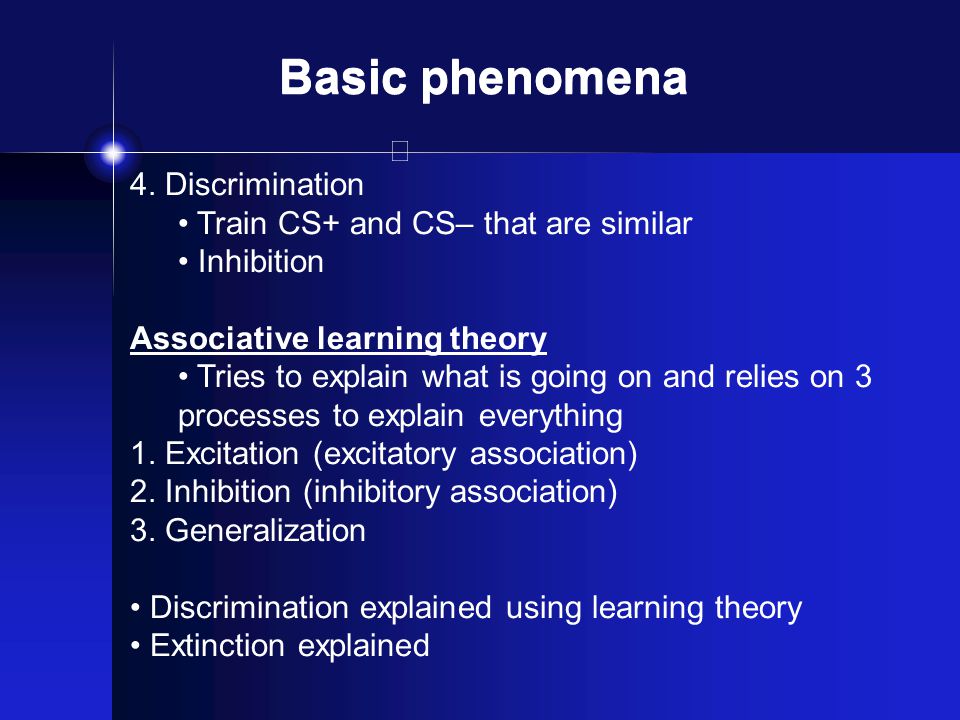 Basic phenomena

4. Discrimination
• Train CS+ and CS– that are similar
• Inhibition

Associative learning theory
• Tries to explain what is going on and relies on 3 processes to explain everything
1. Excitation (excitatory association)
2. Inhibition (inhibitory association)
3. Generalization

• Discrimination explained using learning theory
• Extinction explained